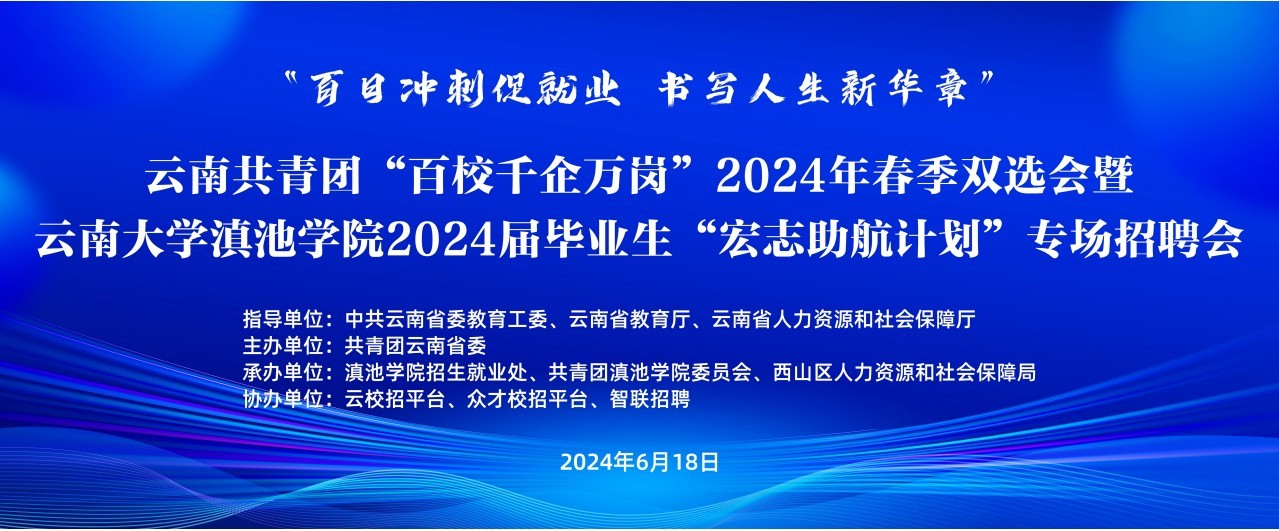 “百日冲刺促就业 书写人生新华章”

云南共青团“百校千企万岗”2024年春季双选会暨
云南大学滇池学院2024届毕业生“宏志助航计划”专场招聘会

指导单位：中共云南省委教育工委、云南省教育厅、云南省人力资源和社会保障厅
主办单位：共青团云南省委
承办单位：滇池学院招生就业处、共青团滇池学院委员会、西山区人力资源和社会保障局
协办单位：云校招平台、众才校招平台、智联招聘

2024年6月18日